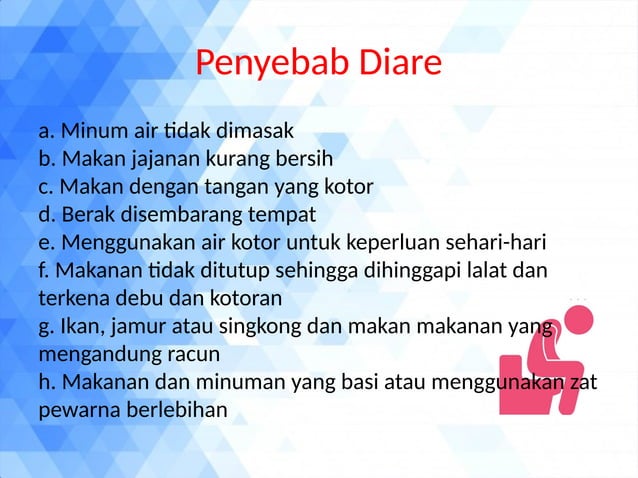 Penyebab Diare

a. Minum air tidak dimasak
b. Makan jajanan kurang bersih
c. Makan dengan tangan yang kotor
d. Berak disembarang tempat
e. Menggunakan air kotor untuk keperluan sehari-hari
f. Makanan tidak ditutup sehingga dihinggapi lalat dan terkena debu dan kotoran
g. Ikan, jamur atau singkong dan makan makanan yang mengandung racun
h. Makanan dan minuman yang basi atau menggunakan zat pewarna berlebihan